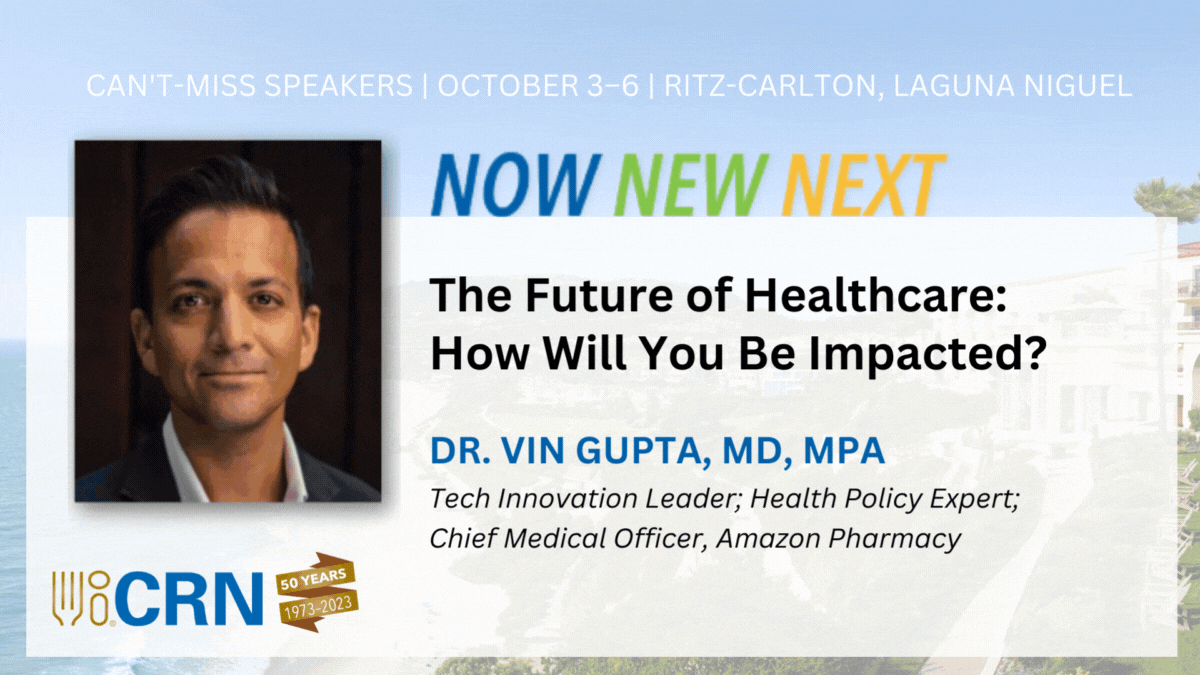 CAN'T-MISS SPEAKERS | OCTOBER 3–6 | RITZ-CARLTON, LAGUNA NIGUEL

NOW NEW NEXT

The Future of Healthcare: How Will You Be Impacted?

DR. VIN GUPTA, MD, MPA

Tech Innovation Leader; Health Policy Expert; Chief Medical Officer, Amazon Pharmacy

CRN

50 YEARS 1973-2023